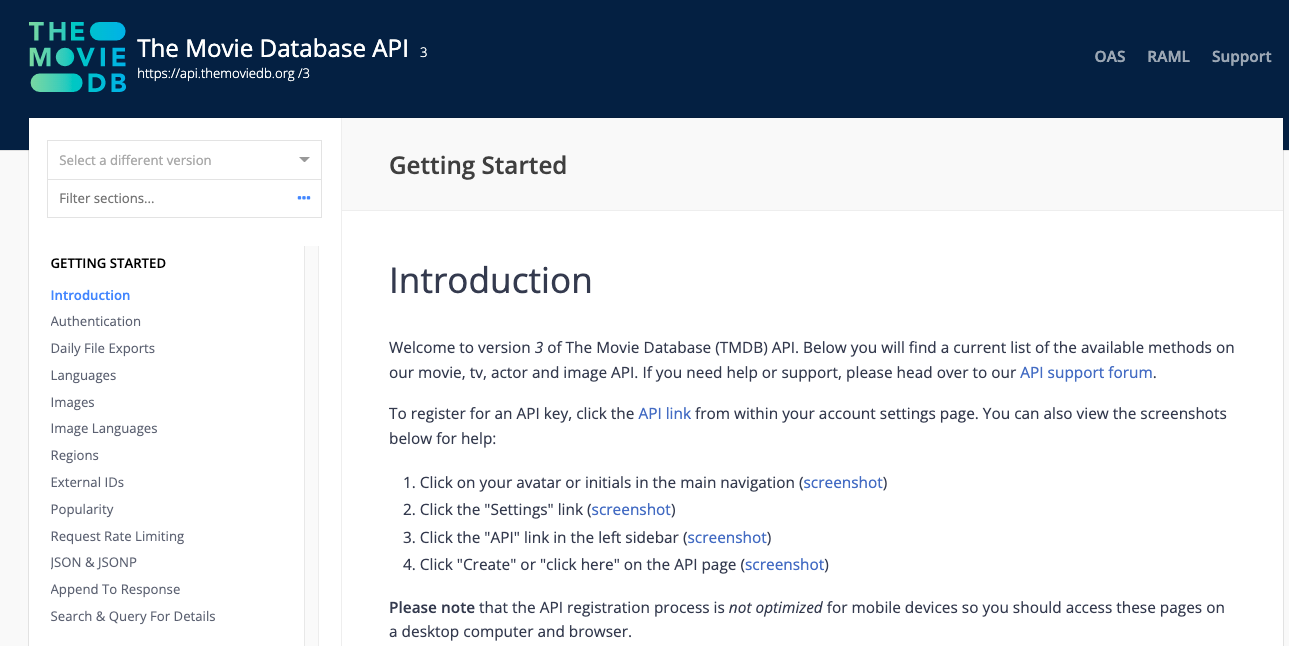 THE MOVIE DB

The Movie Database API 3
https://api.themoviedb.org /3

OAS RAML Support

Select a different version

Filter sections...

GETTING STARTED
Introduction
Authentication
Daily File Exports
Languages
Images
Image Languages
Regions
External IDs
Popularity
Request Rate Limiting
JSON & JSONP
Append To Response
Search & Query For Details

Getting Started

Introduction

Welcome to version 3 of The Movie Database (TMDB) API. Below you will find a current list of the available methods on our movie, tv, actor and image API. If you need help or support, please head over to our API support forum.

To register for an API key, click the API link from within your account settings page. You can also view the screenshots below for help:

1. Click on your avatar or initials in the main navigation (screenshot)
2. Click the "Settings" link (screenshot)
3. Click the "API" link in the left sidebar (screenshot)
4. Click "Create" or "click here" on the API page (screenshot)

Please note that the API registration process is not optimized for mobile devices so you should access these pages on a desktop computer and browser.